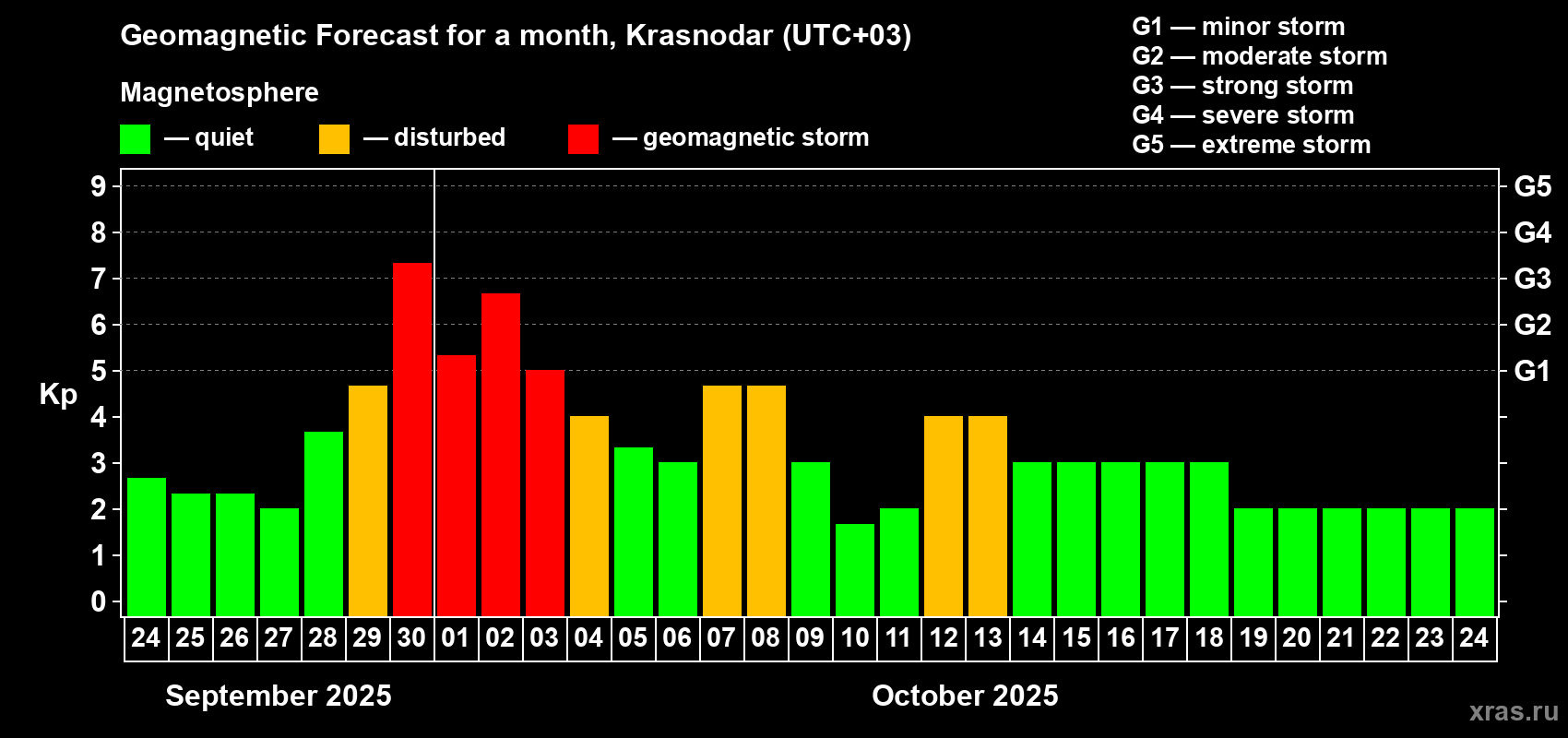 Geomagnetic Forecast for a month, Krasnodar (UTC+03)

Magnetosphere

— quiet — disturbed — geomagnetic storm

G1 — minor storm
G2 — moderate storm
G3 — strong storm
G4 — severe storm
G5 — extreme storm

Kp

9
8
7
6
5
4
3
2
1
0

G5
G4
G3
G2
G1

24 25 26 27 28 29 30 01 02 03 04 05 06 07 08 09 10 11 12 13 14 15 16 17 18 19 20 21 22 23 24

September 2025

October 2025

xras.ru